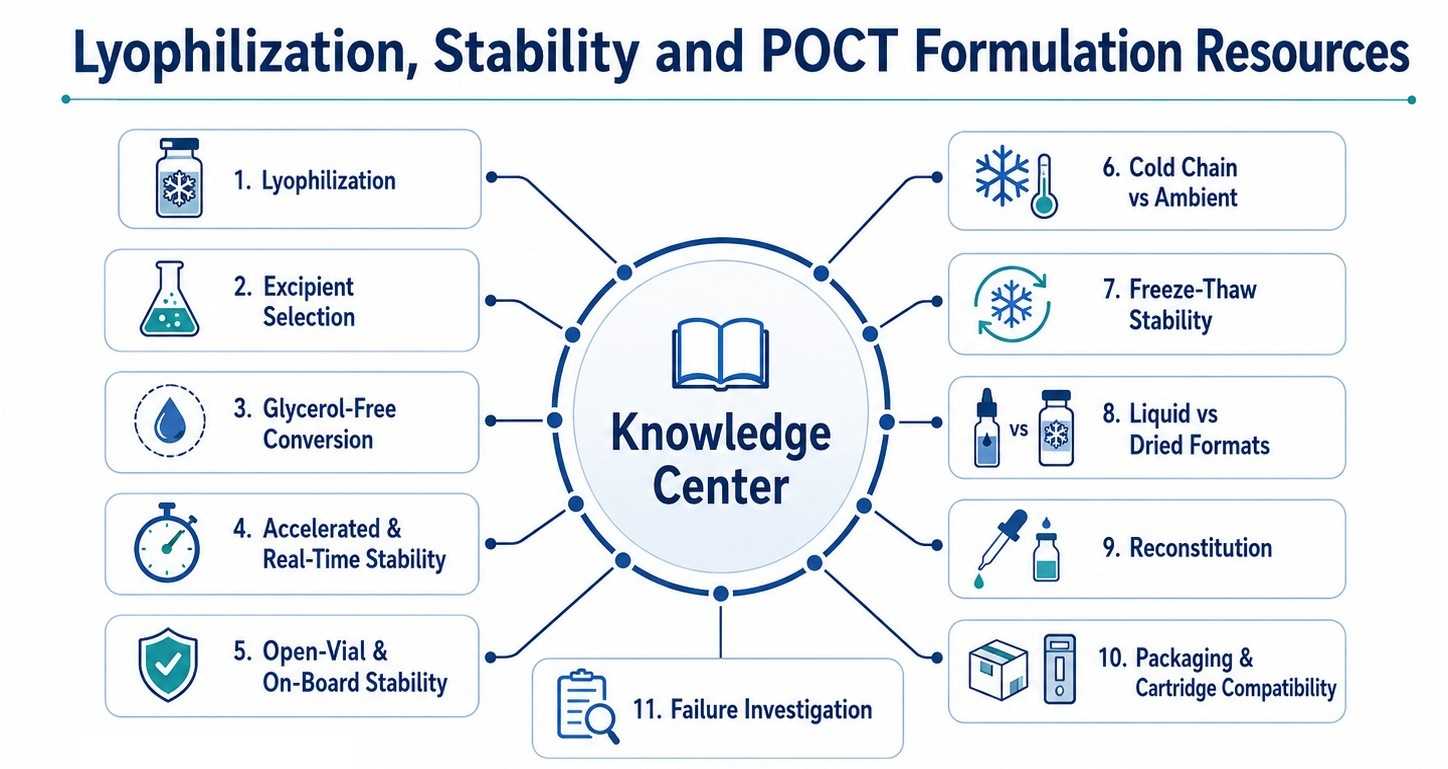 Lyophilization, Stability and POCT Formulation Resources

1. Lyophilization

2. Excipient Selection

3. Glycerol-Free Conversion

4. Accelerated & Real-Time Stability

5. Open-Vial & On-Board Stability

Knowledge Center

6. Cold Chain vs Ambient

7. Freeze-Thaw Stability

vs

8. Liquid vs Dried Formats

9. Reconstitution

10. Packaging & Cartridge Compatibility

11. Failure Investigation